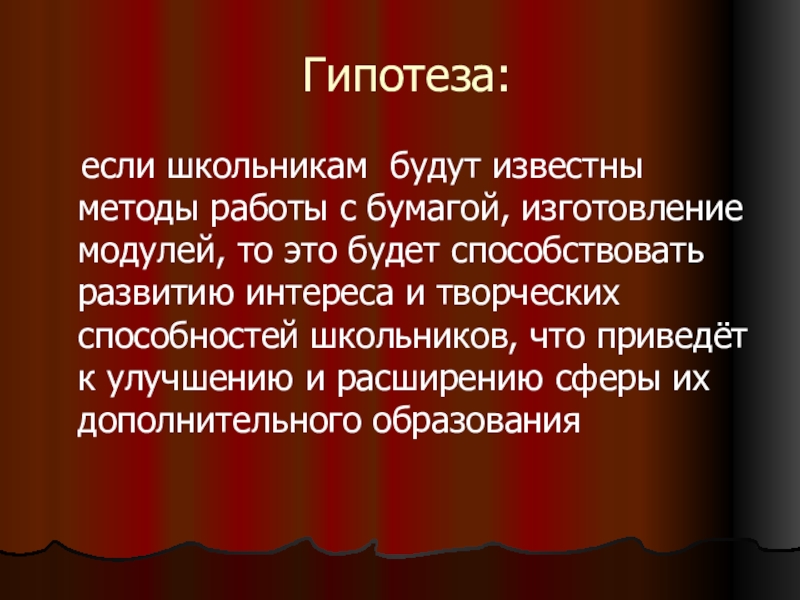 Гипотеза:

если школьникам будут известны методы работы с бумагой, изготовление модулей, то это будет способствовать развитию интереса и творческих способностей школьников, что приведёт к улучшению и расширению сферы их дополнительного образования